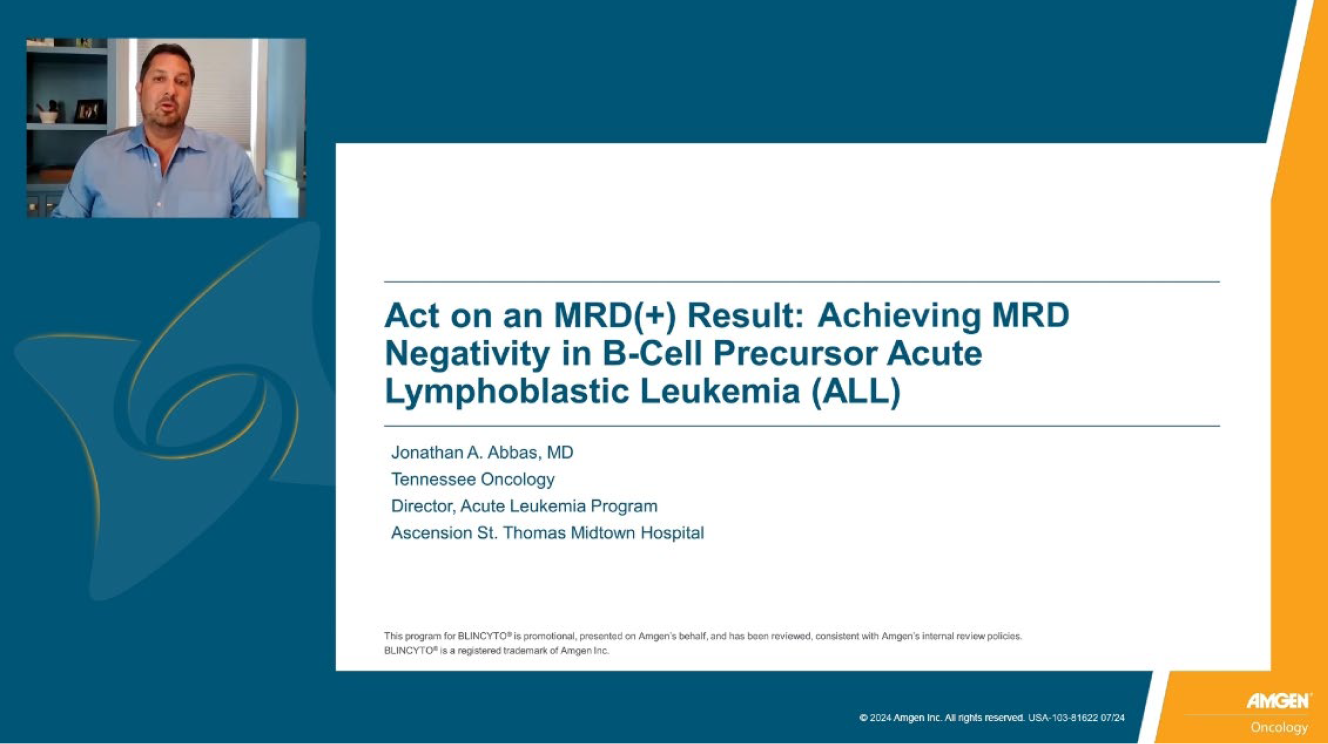 Act on an MRD(+) Result: Achieving MRD Negativity in B-Cell Precursor Acute Lymphoblastic Leukemia (ALL)

Jonathan A. Abbas, MD
Tennessee Oncology
Director, Acute Leukemia Program
Ascension St. Thomas Midtown Hospital

This program for BLINCYTO® is promotional, presented on Amgen's behalf, and has been reviewed, consistent with Amgen's internal review policies.
BLINCYTO® is a registered trademark of Amgen Inc.

© 2024 Amgen Inc. All rights reserved. USA-103-81622 07/24

AMGEN
Oncology